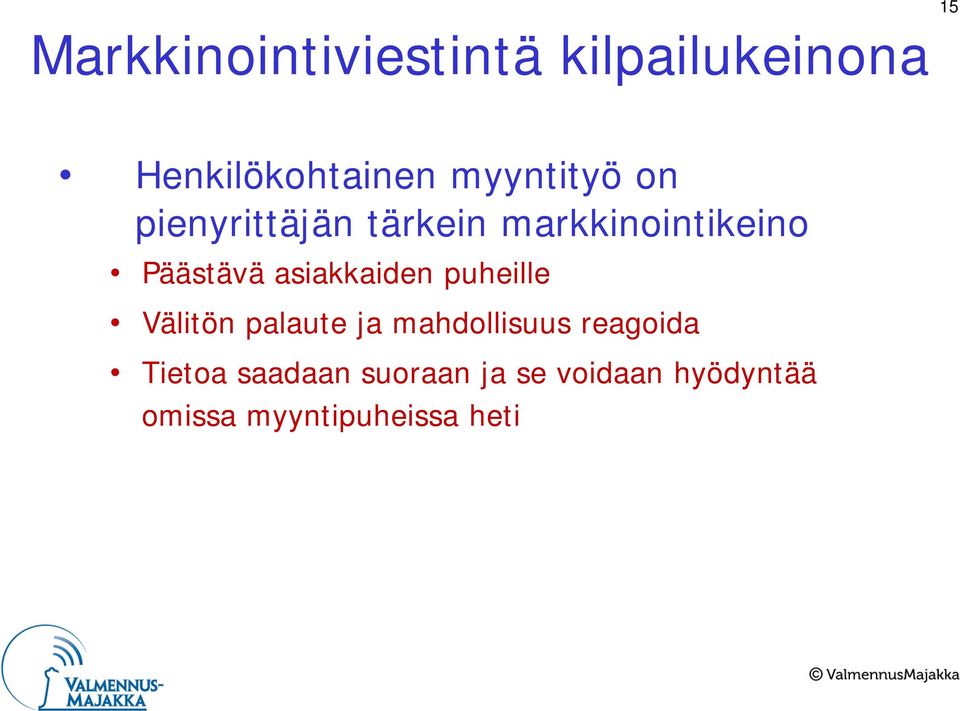 15

Markkinointiviestintä kilpailukeinona

• Henkilökohtainen myyntityö on pienyrittäjän tärkein markkinointikeino

• Päästävä asiakkaiden puheille

• Välitön palaute ja mahdollisuus reagoida

• Tietoa saadaan suoraan ja se voidaan hyödyntää omissa myyntipuheissa heti

VALMENNUS-MAJAKKA

© ValmennusMajakka